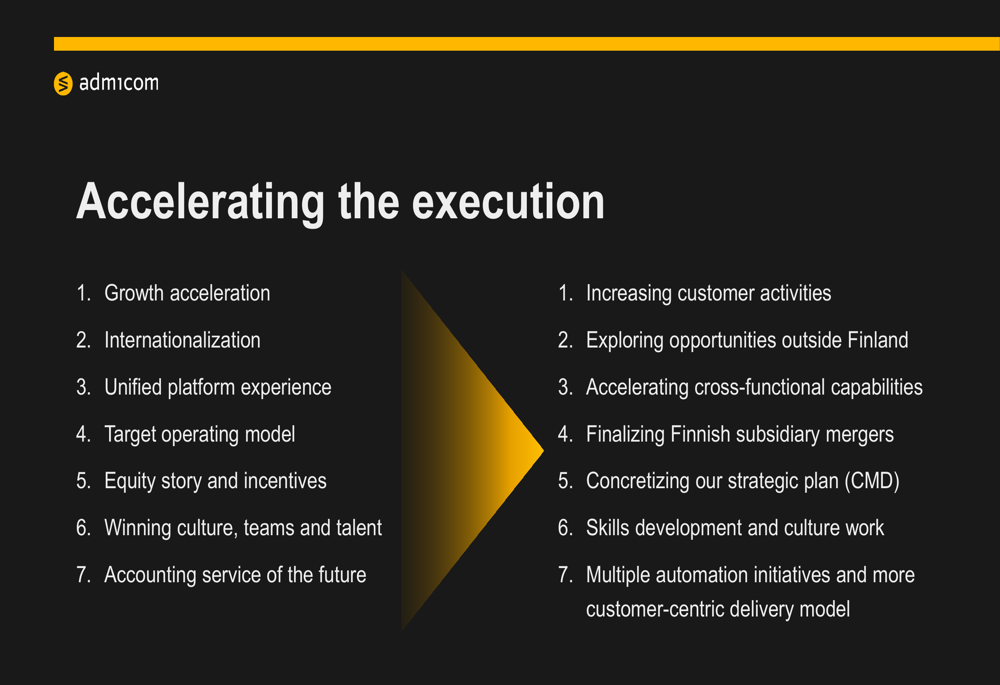 admicom

Accelerating the execution

1. Growth acceleration
2. Internationalization
3. Unified platform experience
4. Target operating model
5. Equity story and incentives
6. Winning culture, teams and talent
7. Accounting service of the future

1. Increasing customer activities
2. Exploring opportunities outside Finland
3. Accelerating cross-functional capabilities
4. Finalizing Finnish subsidiary mergers
5. Concretizing our strategic plan (CMD)
6. Skills development and culture work
7. Multiple automation initiatives and more customer-centric delivery model